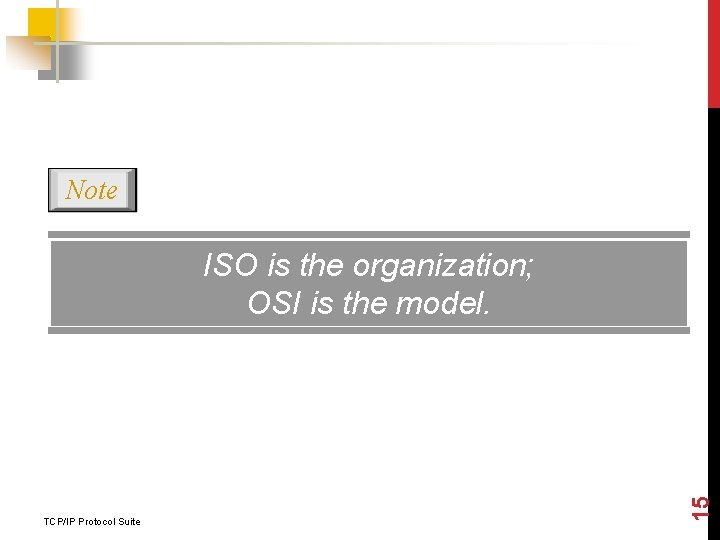 Note

ISO is the organization;
OSI is the model.

TCP/IP Protocol Suite

15